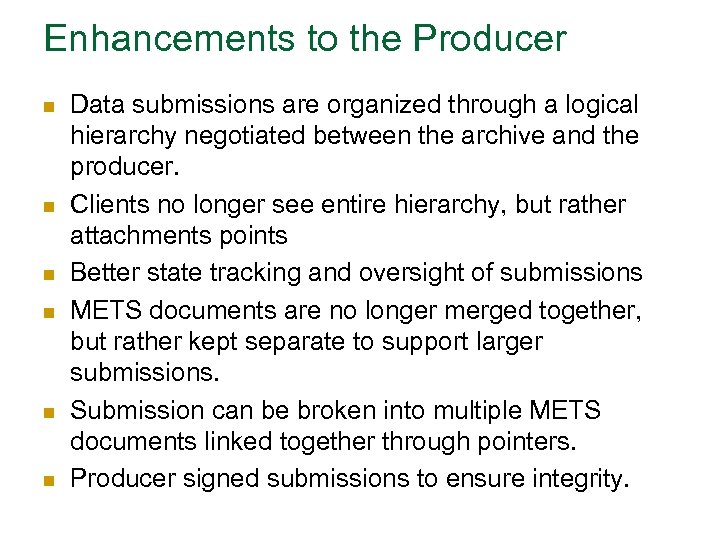 Enhancements to the Producer

- Data submissions are organized through a logical hierarchy negotiated between the archive and the producer.
- Clients no longer see entire hierarchy, but rather attachments points
- Better state tracking and oversight of submissions
- METS documents are no longer merged together, but rather kept separate to support larger submissions.
- Submission can be broken into multiple METS documents linked together through pointers.
- Producer signed submissions to ensure integrity.